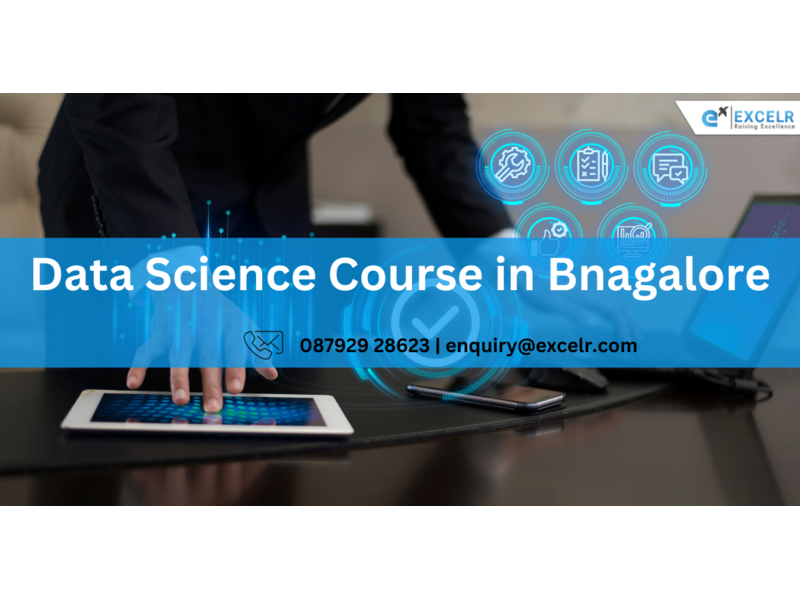 EXCELR
Raising Excellence

Data Science Course in Bnagalore

087929 28623 | enquiry@excelr.com